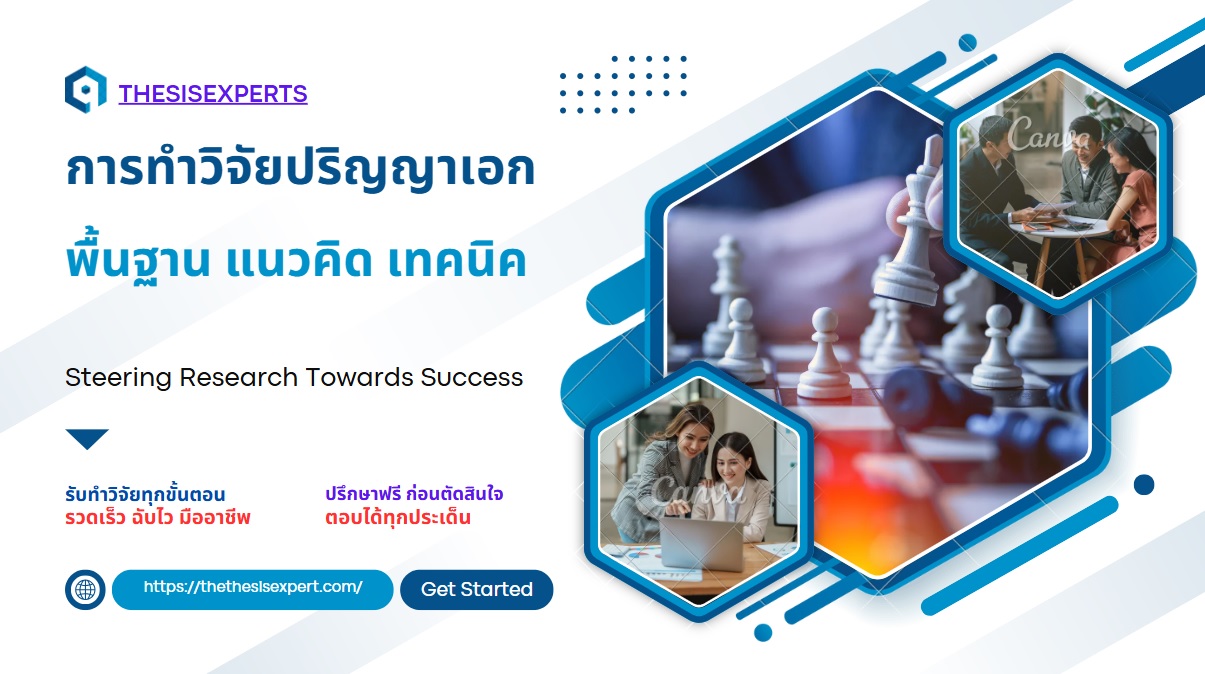 THESISEXPERTS

การทำวิจัยปริญญาเอก

พื้นฐาน แนวคิด เทคนิค

Steering Research Towards Success

รับทำวิจัยทุกขั้นตอน
รวดเร็ว ฉับไว มืออาชีพ

ปรึกษาฟรี ก่อนตัดสินใจ
ตอบได้ทุกประเด็น

https://thethesisexpert.com/

Get Started

Canva

Canva